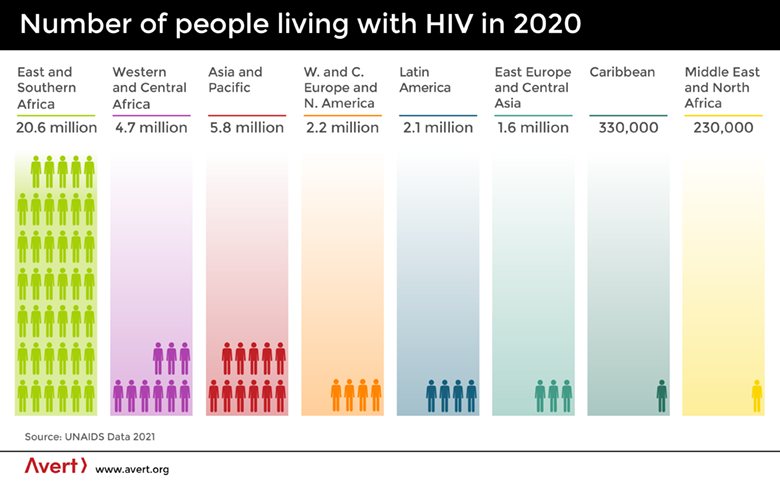 Number of people living with HIV in 2020

East and Southern Africa
20.6 million

Western and Central Africa
4.7 million

Asia and Pacific
5.8 million

W. and C. Europe and N. America
2.2 million

Latin America
2.1 million

East Europe and Central Asia
1.6 million

Caribbean
330,000

Middle East and North Africa
230,000

Source: UNAIDS Data 2021

Avert www.avert.org